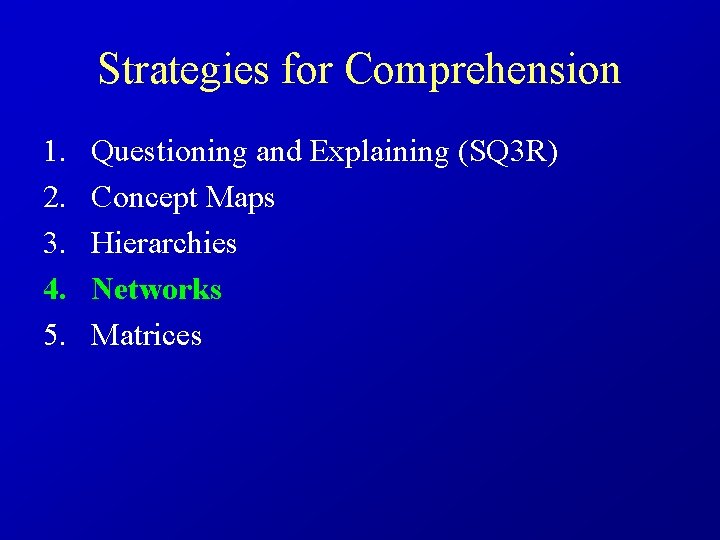 Strategies for Comprehension

1. Questioning and Explaining (SQ3R)
2. Concept Maps
3. Hierarchies
4. Networks
5. Matrices